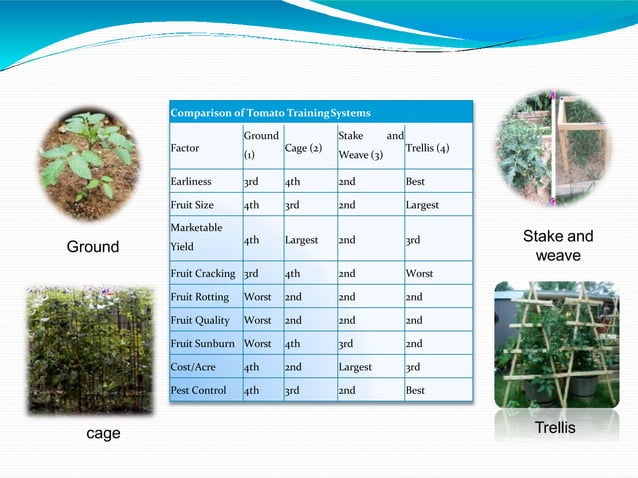 Ground

cage

Comparison of Tomato Training Systems

| Factor | Ground (1) | Cage (2) | Stake and Weave (3) | Trellis (4) |
|---|---|---|---|---|
| Earliness | 3rd | 4th | 2nd | Best |
| Fruit Size | 4th | 3rd | 2nd | Largest |
| Marketable Yield | 4th | Largest | 2nd | 3rd |
| Fruit Cracking | 3rd | 4th | 2nd | Worst |
| Fruit Rotting | Worst | 2nd | 2nd | 2nd |
| Fruit Quality | Worst | 2nd | 2nd | 2nd |
| Fruit Sunburn | Worst | 4th | 3rd | 2nd |
| Cost/Acre | 4th | 2nd | Largest | 3rd |
| Pest Control | 4th | 3rd | 2nd | Best |

Stake and weave

Trellis